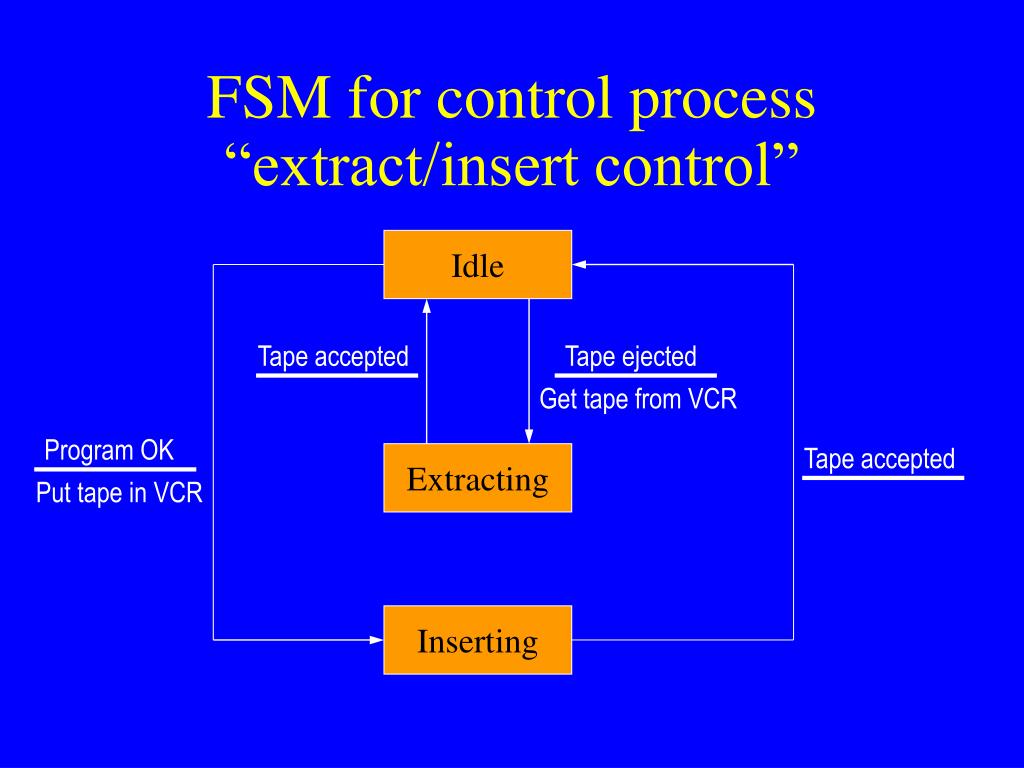 FSM for control process
“extract/insert control”

Idle

Tape accepted

Tape ejected

Get tape from VCR

Program OK

Put tape in VCR

Extracting

Tape accepted

Inserting